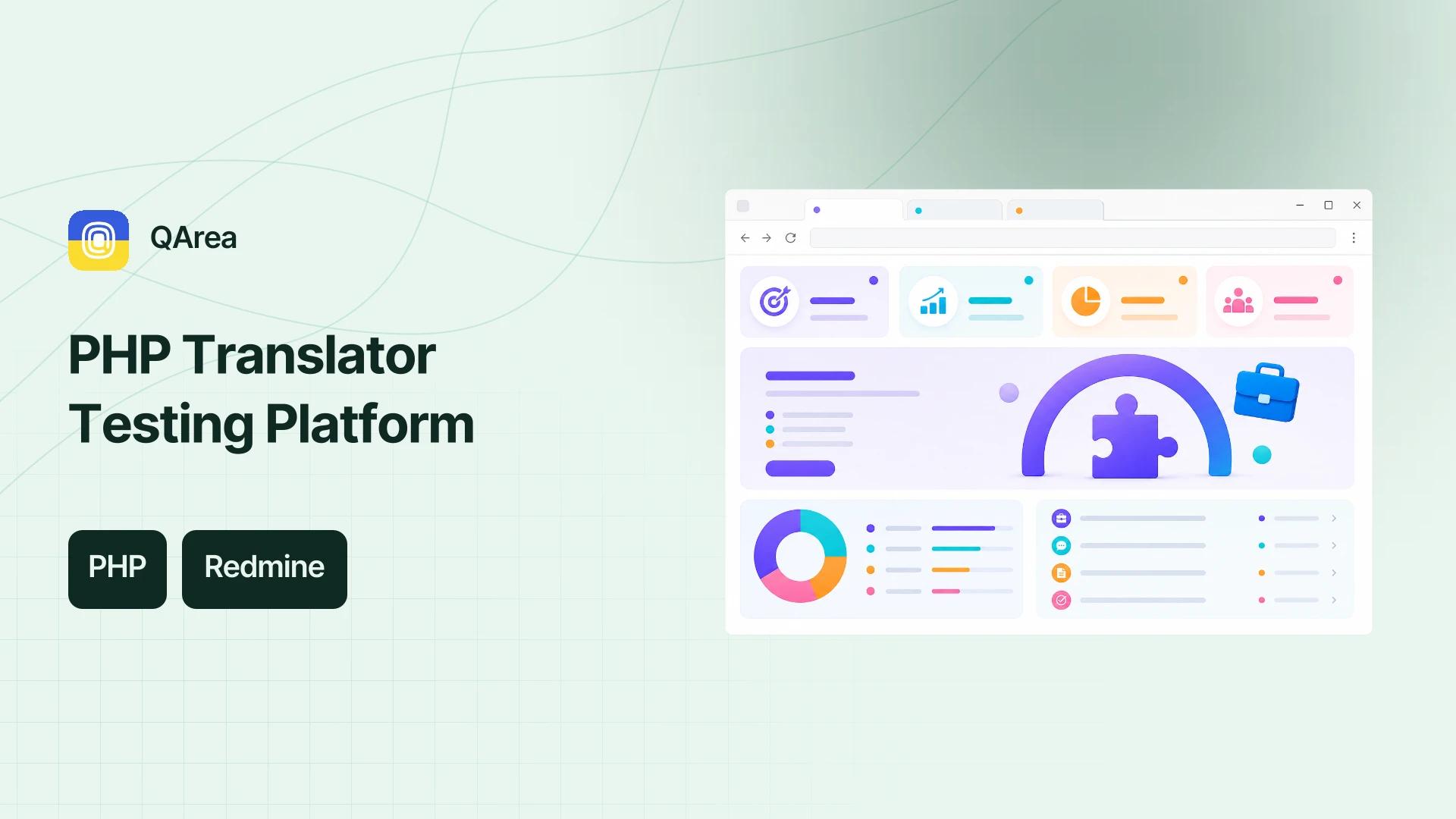 QArea

PHP Translator Testing Platform

PHP

Redmine